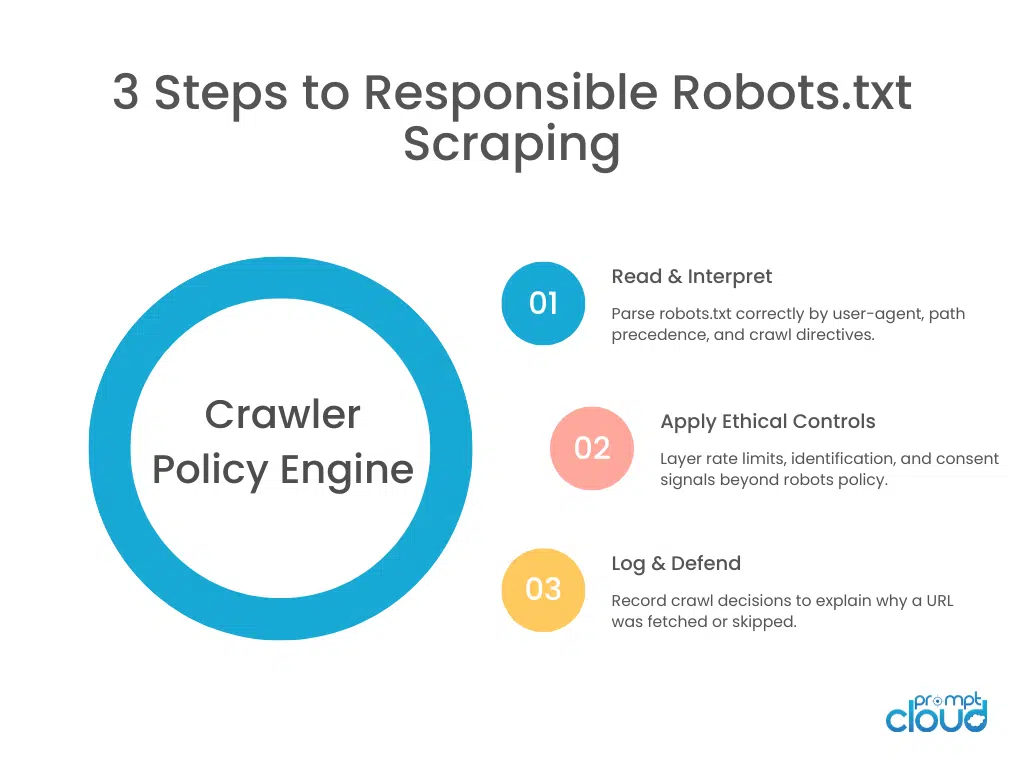 3 Steps to Responsible Robots.txt Scraping

Crawler Policy Engine

01

Read & Interpret

Parse robots.txt correctly by user-agent, path precedence, and crawl directives.

02

Apply Ethical Controls

Layer rate limits, identification, and consent signals beyond robots policy.

03

Log & Defend

Record crawl decisions to explain why a URL was fetched or skipped.

prompt cloud